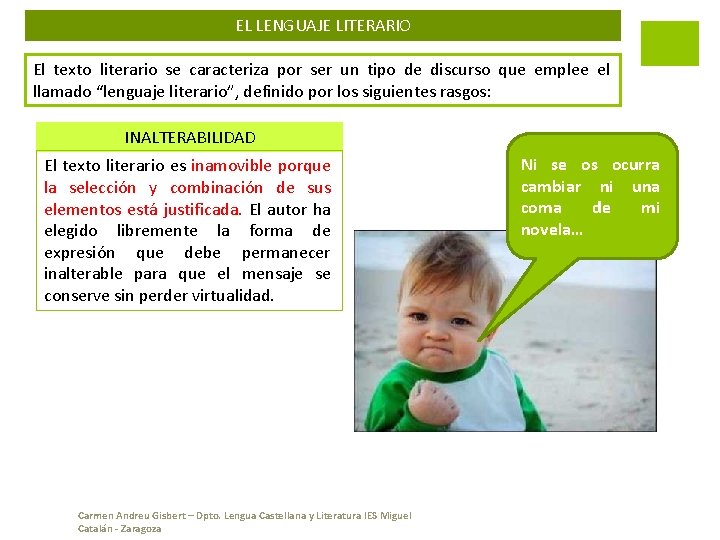 EL LENGUAJE LITERARIO

El texto literario se caracteriza por ser un tipo de discurso que emplee el llamado “lenguaje literario”, definido por los siguientes rasgos:

INALTERABILIDAD

El texto literario es inamovible porque la selección y combinación de sus elementos está justificada. El autor ha elegido libremente la forma de expresión que debe permanecer inalterable para que el mensaje se conserve sin perder virtualidad.

Ni se os ocurra cambiar ni una coma de mi novela…

Carmen Andreu Gisbert – Dpto. Lengua Castellana y Literatura IES Miguel Catalán - Zaragoza